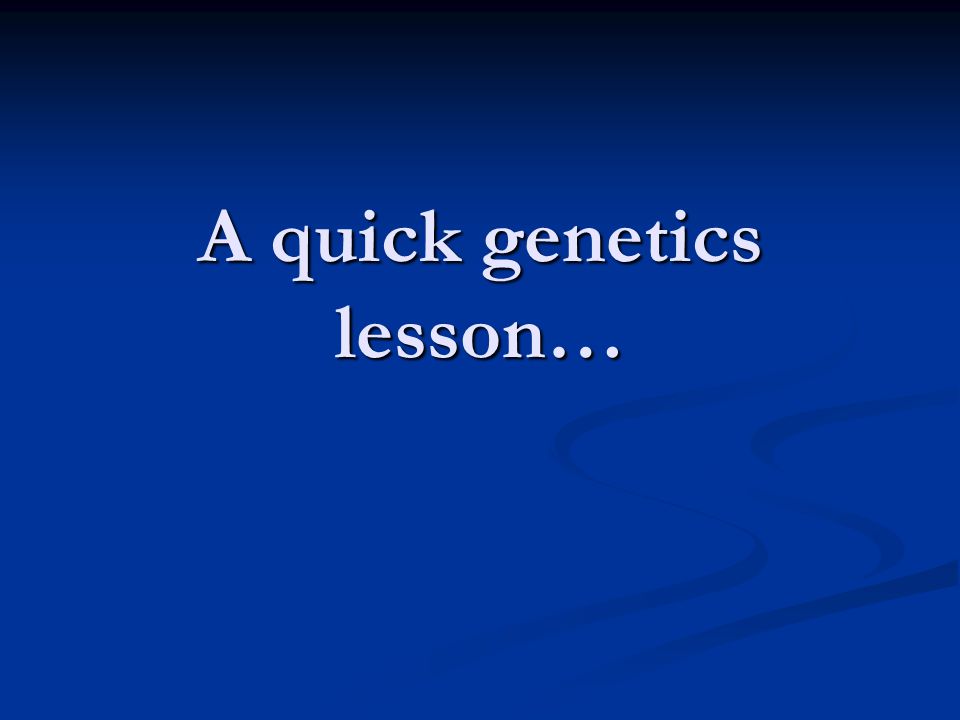 A quick genetics lesson…